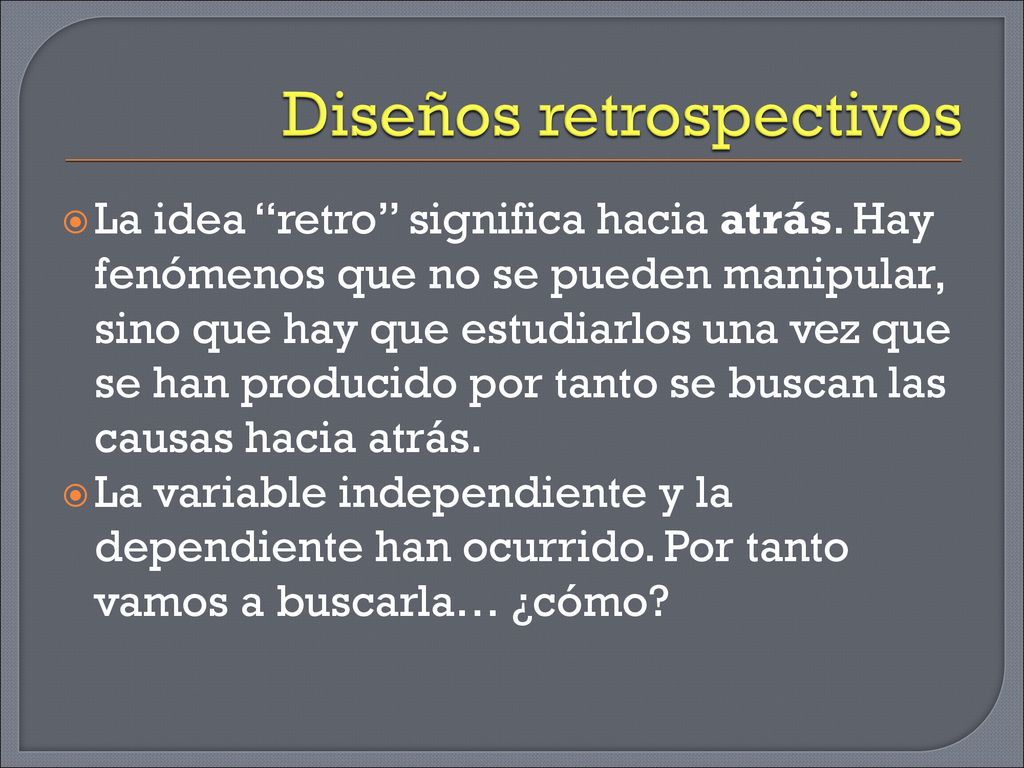 Diseños retrospectivos

La idea “retro” significa hacia atrás. Hay fenómenos que no se pueden manipular, sino que hay que estudiarlos una vez que se han producido por tanto se buscan las causas hacia atrás.

La variable independiente y la dependiente han ocurrido. Por tanto vamos a buscarla… ¿cómo?